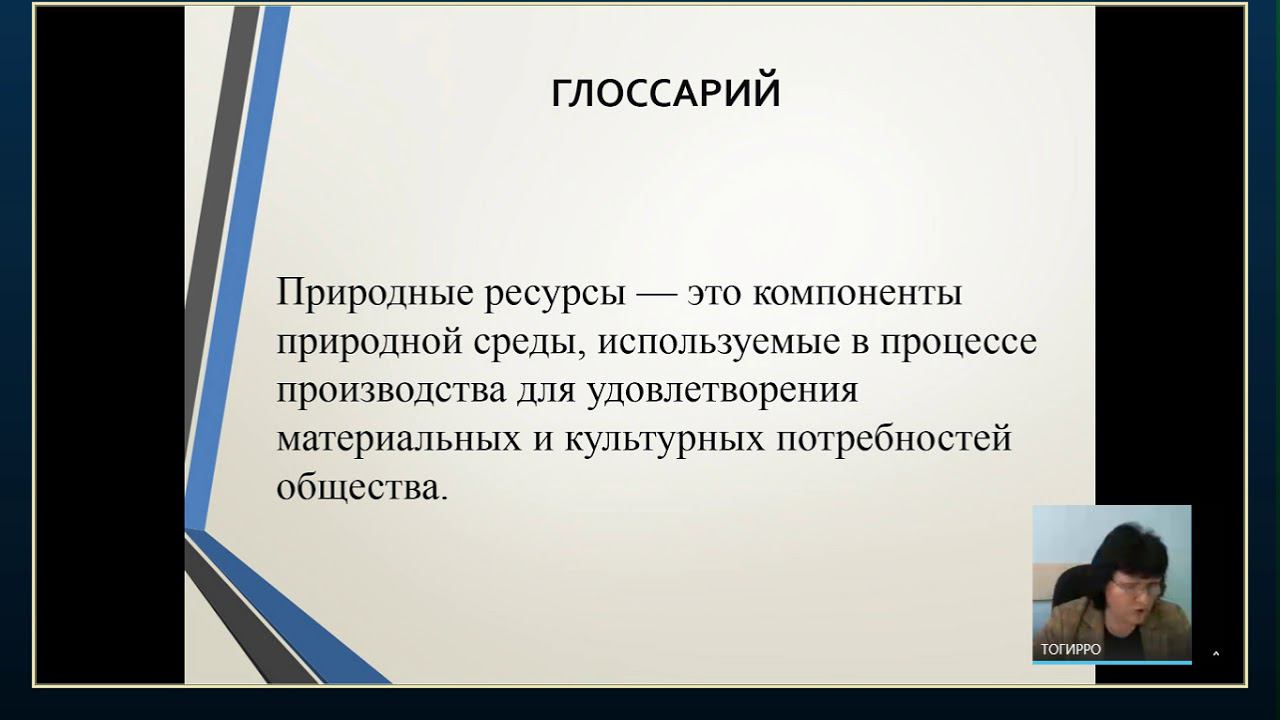 ГЛОССАРИЙ

Природные ресурсы — это компоненты природной среды, используемые в процессе производства для удовлетворения материальных и культурных потребностей общества.

ТОГИРРО